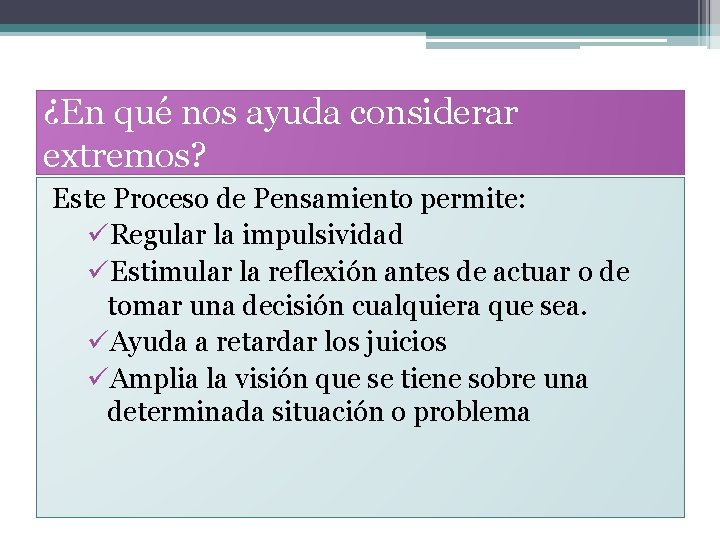 ¿En qué nos ayuda considerar extremos?

Este Proceso de Pensamiento permite:

✓Regular la impulsividad

✓Estimular la reflexión antes de actuar o de tomar una decisión cualquiera que sea.

✓Ayuda a retardar los juicios

✓Amplia la visión que se tiene sobre una determinada situación o problema